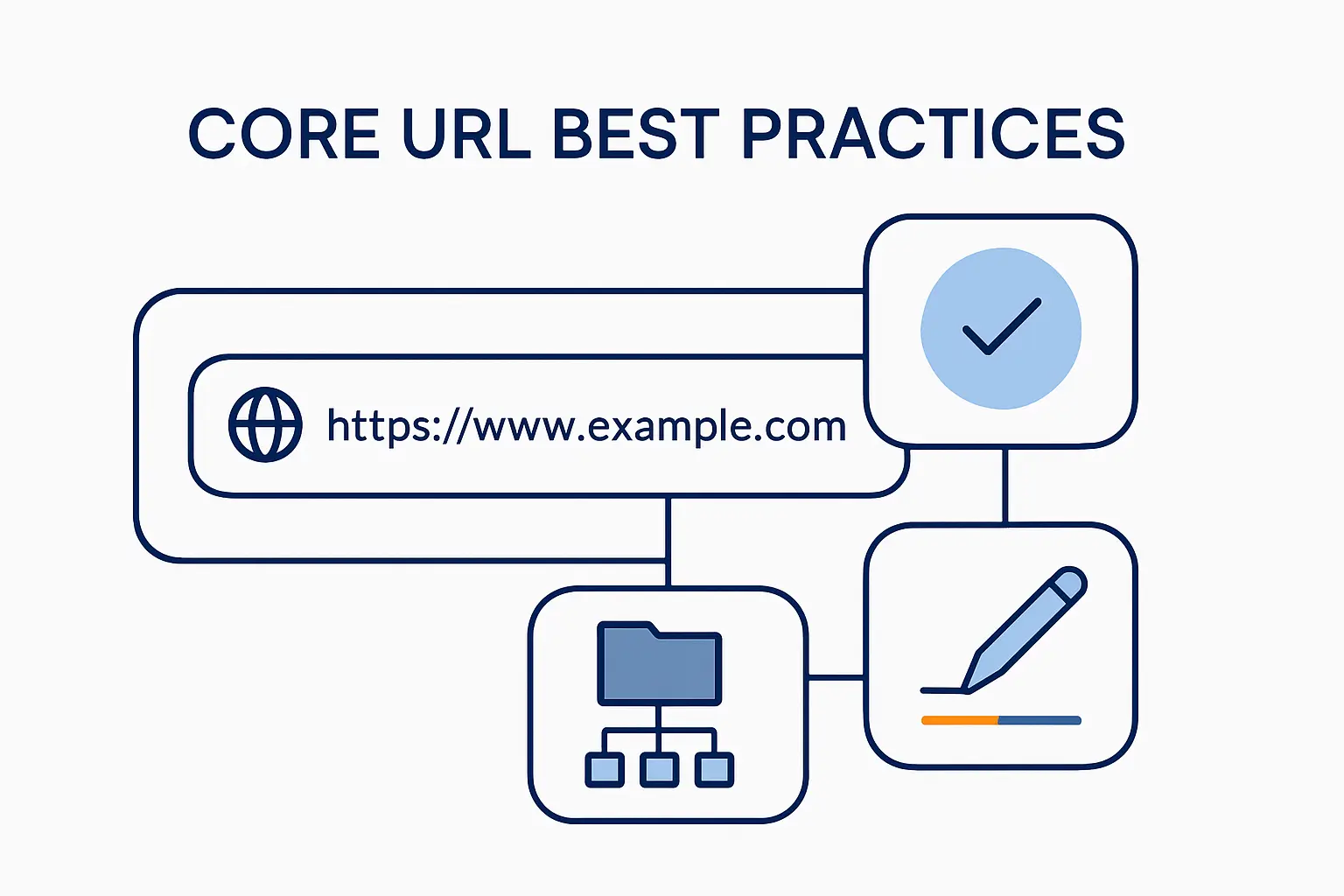 CORE URL BEST PRACTICES

https://www.example.com